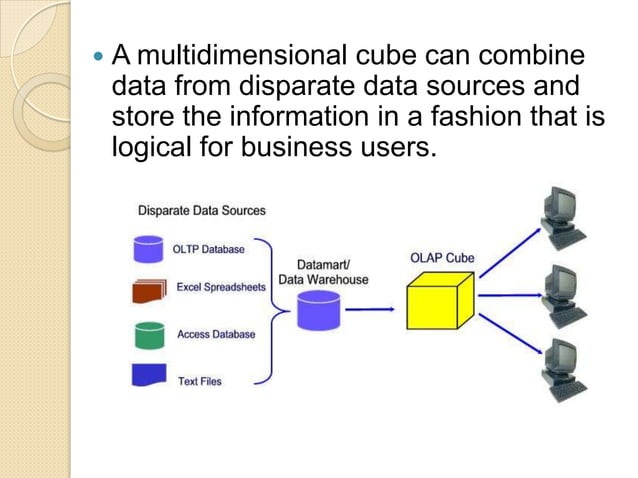 A multidimensional cube can combine data from disparate data sources and store the information in a fashion that is logical for business users.

Disparate Data Sources

OLTP Database

Excel Spreadsheets

Access Database

Text Files

Datamart/
Data Warehouse

OLAP Cube